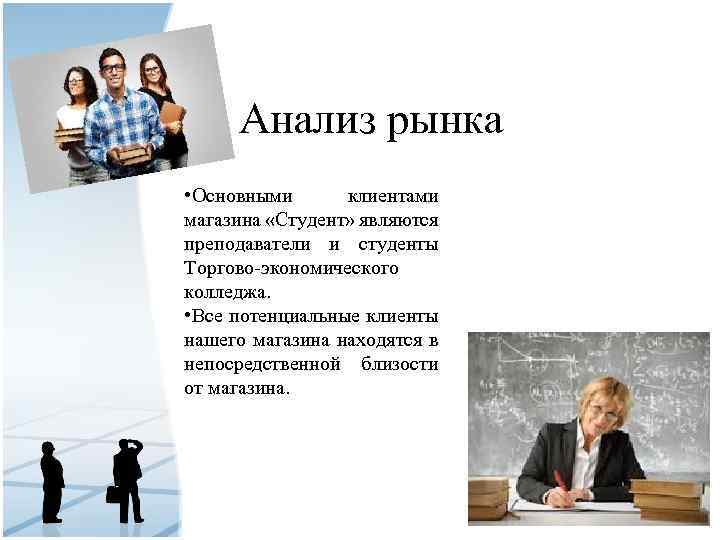 Анализ рынка

•Основными клиентами магазина «Студент» являются преподаватели и студенты Торгово-экономического колледжа.

•Все потенциальные клиенты нашего магазина находятся в непосредственной близости от магазина.